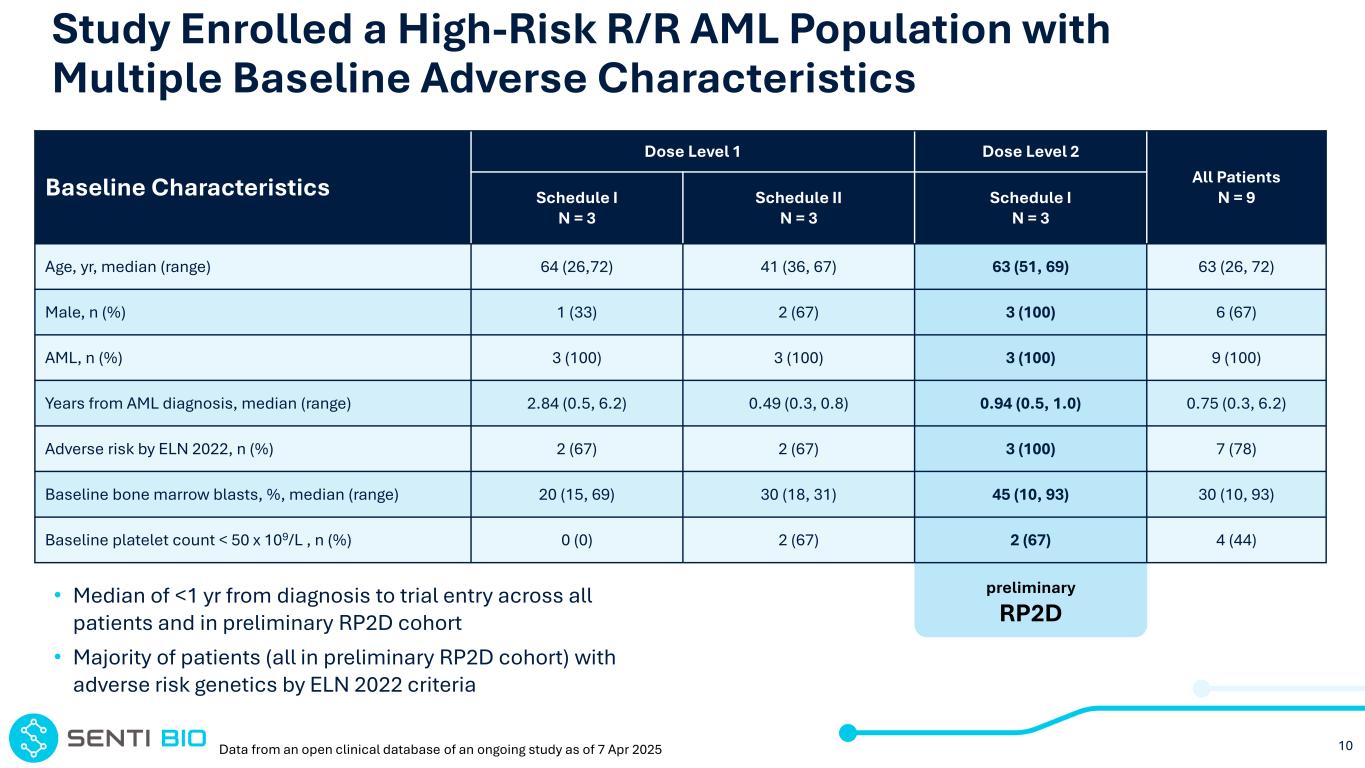 Study Enrolled a High-Risk R/R AML Population with Multiple Baseline Adverse Characteristics

| Baseline Characteristics | Dose Level 1 Schedule I N = 3 | Dose Level 1 Schedule II N = 3 | Dose Level 2 Schedule I N = 3 | All Patients N = 9 |
|---|---|---|---|---|
| Age, yr, median (range) | 64 (26,72) | 41 (36, 67) | 63 (51, 69) | 63 (26, 72) |
| Male, n (%) | 1 (33) | 2 (67) | 3 (100) | 6 (67) |
| AML, n (%) | 3 (100) | 3 (100) | 3 (100) | 9 (100) |
| Years from AML diagnosis, median (range) | 2.84 (0.5, 6.2) | 0.49 (0.3, 0.8) | 0.94 (0.5, 1.0) | 0.75 (0.3, 6.2) |
| Adverse risk by ELN 2022, n (%) | 2 (67) | 2 (67) | 3 (100) | 7 (78) |
| Baseline bone marrow blasts, %, median (range) | 20 (15, 69) | 30 (18, 31) | 45 (10, 93) | 30 (10, 93) |
| Baseline platelet count < 50 x $10^9$/L , n (%) | 0 (0) | 2 (67) | 2 (67) | 4 (44) |

preliminary
RP2D

• Median of <1 yr from diagnosis to trial entry across all patients and in preliminary RP2D cohort
• Majority of patients (all in preliminary RP2D cohort) with adverse risk genetics by ELN 2022 criteria

SENTI BIO
Data from an open clinical database of an ongoing study as of 7 Apr 2025
10